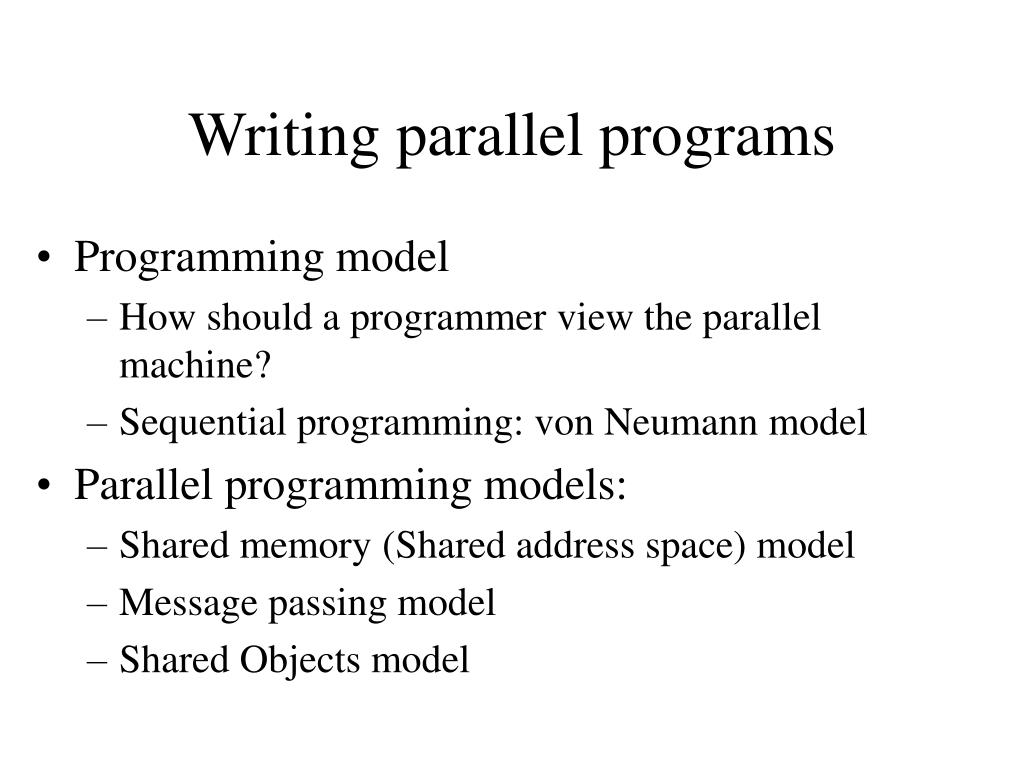 Writing parallel programs

• Programming model
  – How should a programmer view the parallel machine?
  – Sequential programming: von Neumann model
• Parallel programming models:
  – Shared memory (Shared address space) model
  – Message passing model
  – Shared Objects model